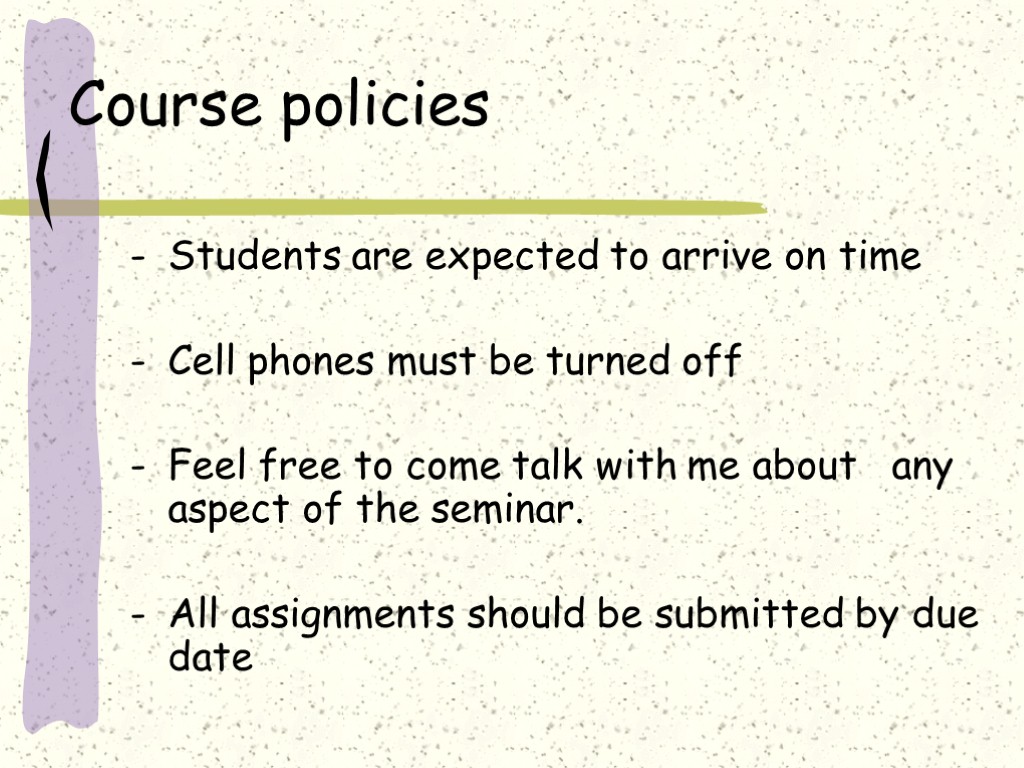 Course policies

- Students are expected to arrive on time

- Cell phones must be turned off

- Feel free to come talk with me about any aspect of the seminar.

- All assignments should be submitted by due date